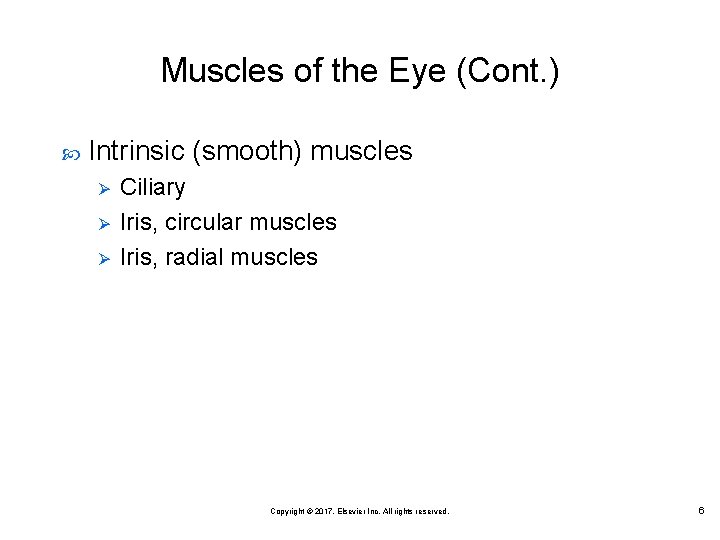 Muscles of the Eye (Cont.)

Intrinsic (smooth) muscles

Ciliary

Iris, circular muscles

Iris, radial muscles

Copyright © 2017, Elsevier Inc. All rights reserved.

6